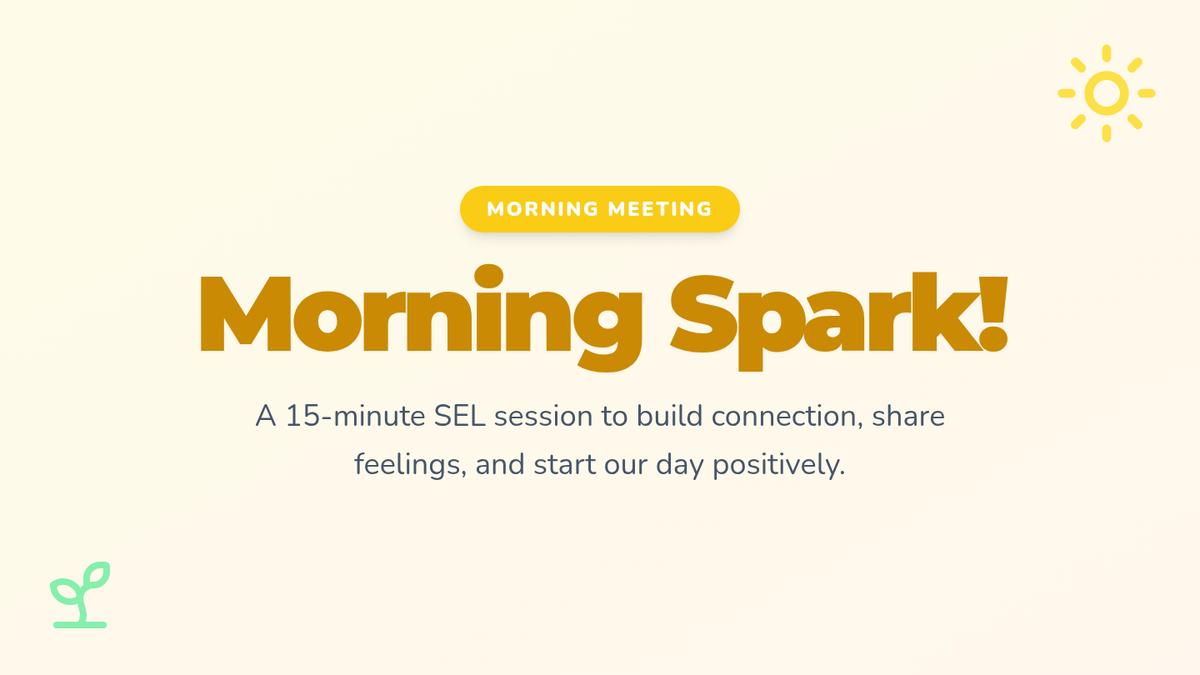 MORNING MEETING

Morning Spark!

A 15-minute SEL session to build connection, share feelings, and start our day positively.